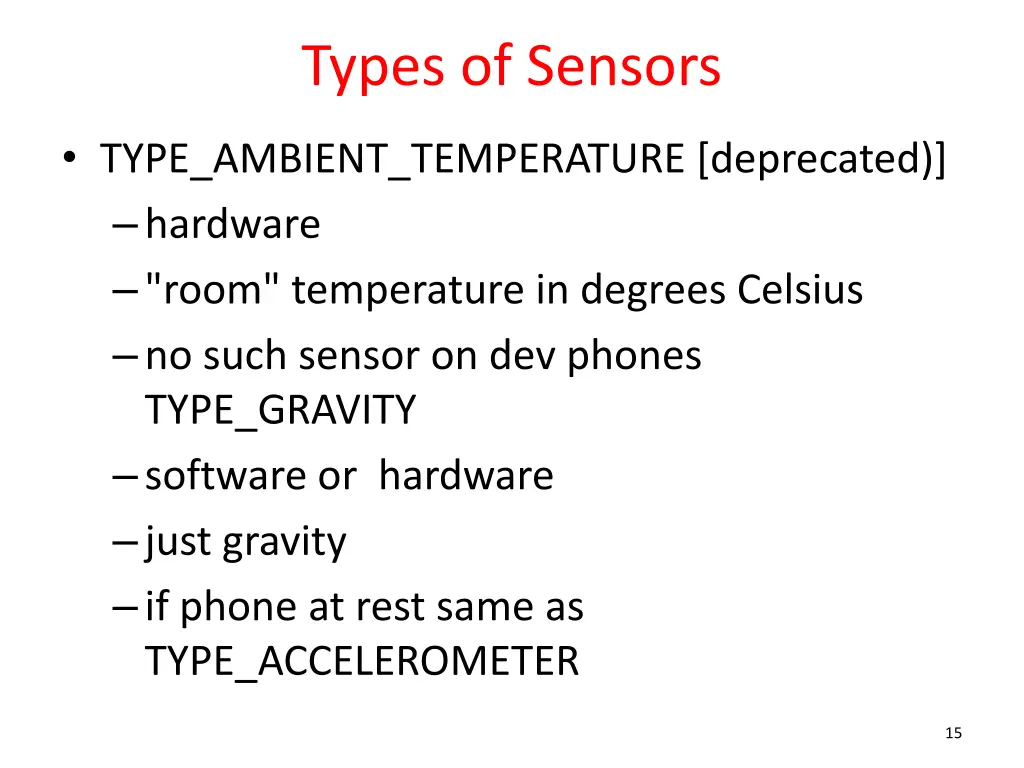 Types of Sensors

• TYPE_AMBIENT_TEMPERATURE [deprecated)]
– hardware
– "room" temperature in degrees Celsius
– no such sensor on dev phones TYPE_GRAVITY
– software or hardware
– just gravity
– if phone at rest same as TYPE_ACCELEROMETER

15